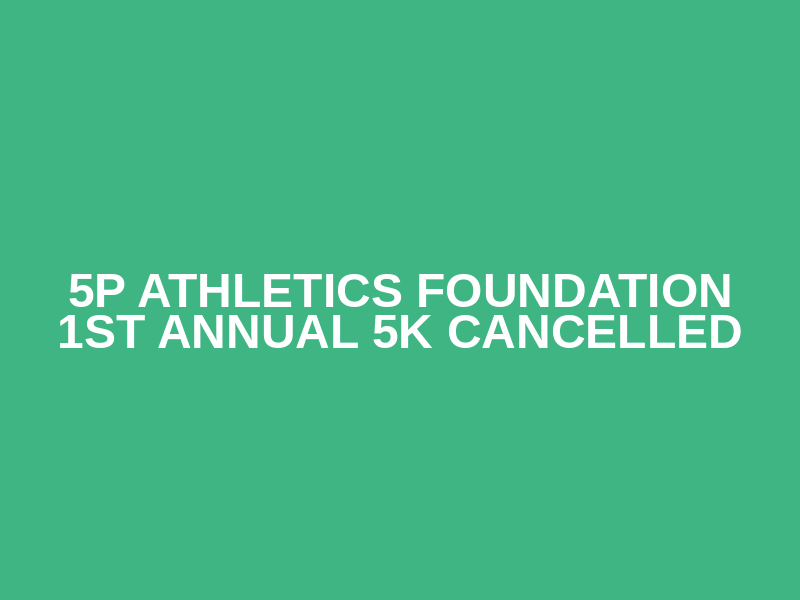 5P ATHLETICS FOUNDATION 1ST ANNUAL 5K CANCELLED